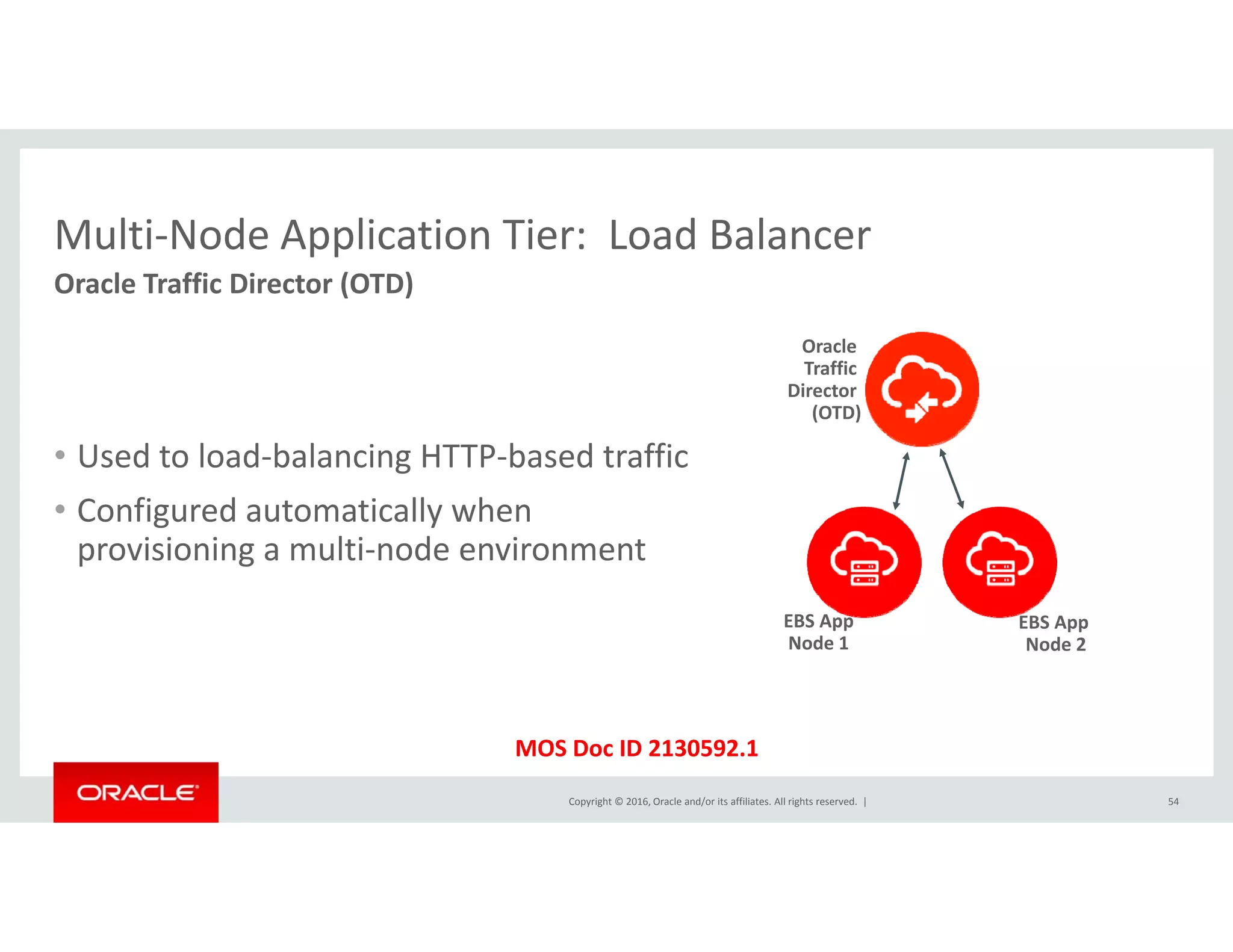 Multi-Node Application Tier: Load Balancer
Oracle Traffic Director (OTD)

• Used to load-balancing HTTP-based traffic
• Configured automatically when provisioning a multi-node environment

Oracle Traffic Director (OTD)

EBS App Node 1

EBS App Node 2

MOS Doc ID 2130592.1

ORACLE

Copyright © 2016, Oracle and/or its affiliates. All rights reserved. |

54